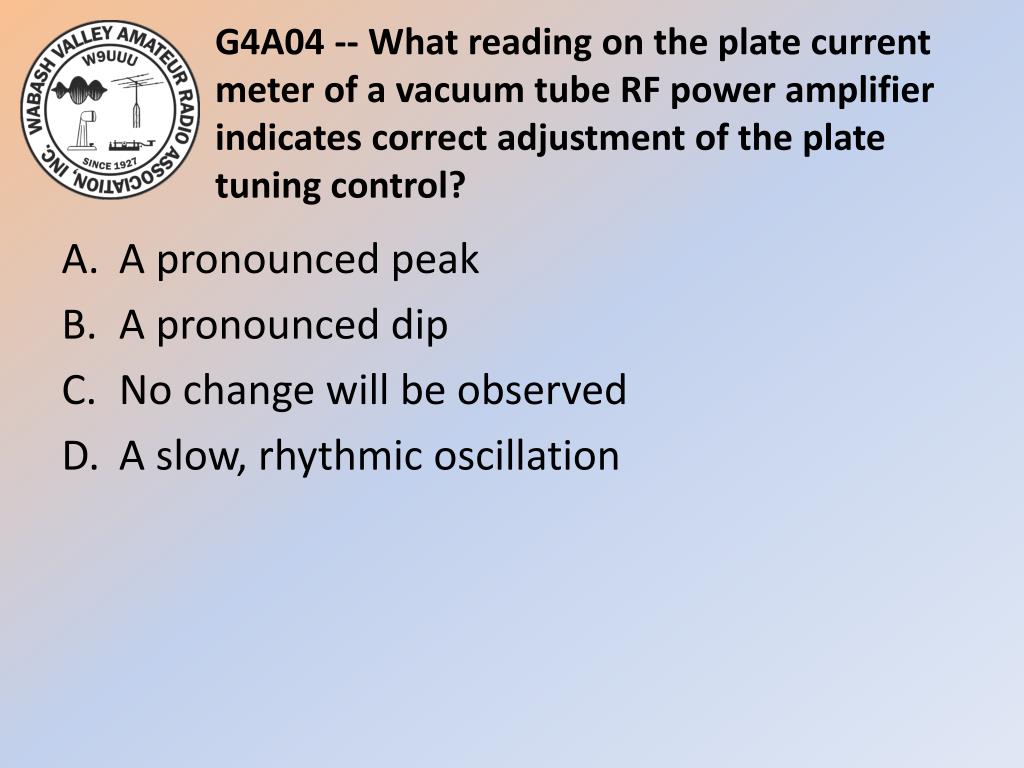 WABASH VALLEY AMATEUR RADIO ASSOCIATION, INC.
W9UUU
SINCE 1927

G4A04 -- What reading on the plate current meter of a vacuum tube RF power amplifier indicates correct adjustment of the plate tuning control?

A. A pronounced peak
B. A pronounced dip
C. No change will be observed
D. A slow, rhythmic oscillation